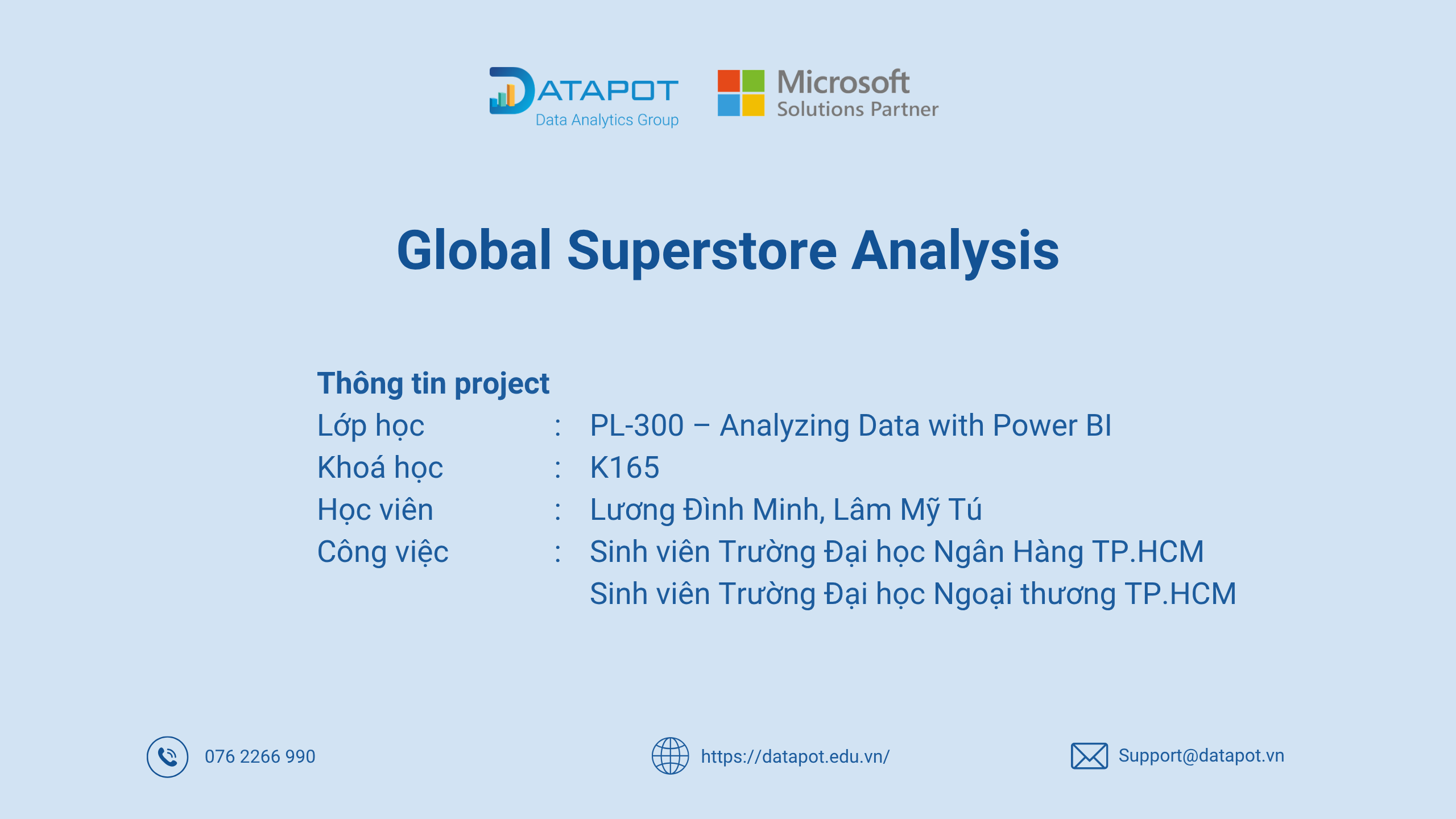 DATAPOT
Data Analytics Group

Microsoft
Solutions Partner

Global Superstore Analysis

Thông tin project
Lớp học : PL-300 – Analyzing Data with Power BI
Khoá học : K165
Học viên : Lương Đình Minh, Lâm Mỹ Tú
Công việc : Sinh viên Trường Đại học Ngân Hàng TP.HCM
Sinh viên Trường Đại học Ngoại thương TP.HCM

076 2266 990
https://datapot.edu.vn/
Support@datapot.vn